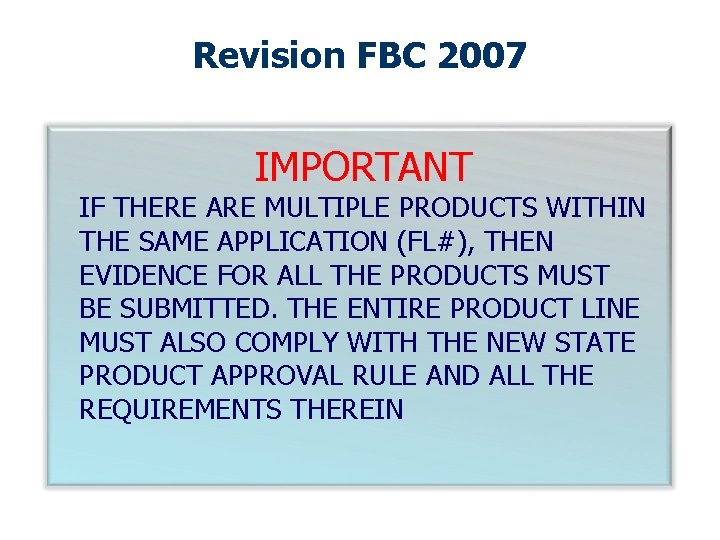 Revision FBC 2007

IMPORTANT

IF THERE ARE MULTIPLE PRODUCTS WITHIN THE SAME APPLICATION (FL#), THEN EVIDENCE FOR ALL THE PRODUCTS MUST BE SUBMITTED. THE ENTIRE PRODUCT LINE MUST ALSO COMPLY WITH THE NEW STATE PRODUCT APPROVAL RULE AND ALL THE REQUIREMENTS THEREIN